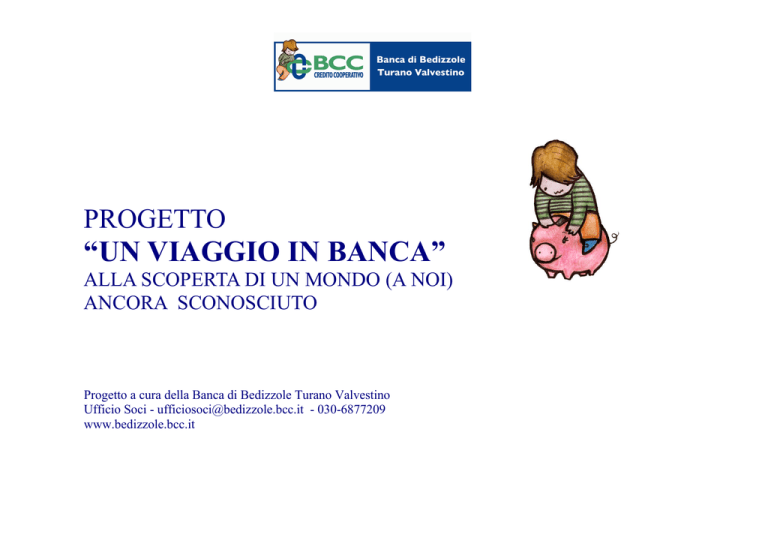 BCC
CREDITO COOPERATIVO
Banca di Bedizzole
Turano Valvestino

PROGETTO
“UN VIAGGIO IN BANCA”
ALLA SCOPERTA DI UN MONDO (A NOI) ANCORA SCONOSCIUTO

Progetto a cura della Banca di Bedizzole Turano Valvestino
Ufficio Soci - ufficiosoci@bedizzole.bcc.it - 030-6877209
www.bedizzole.bcc.it